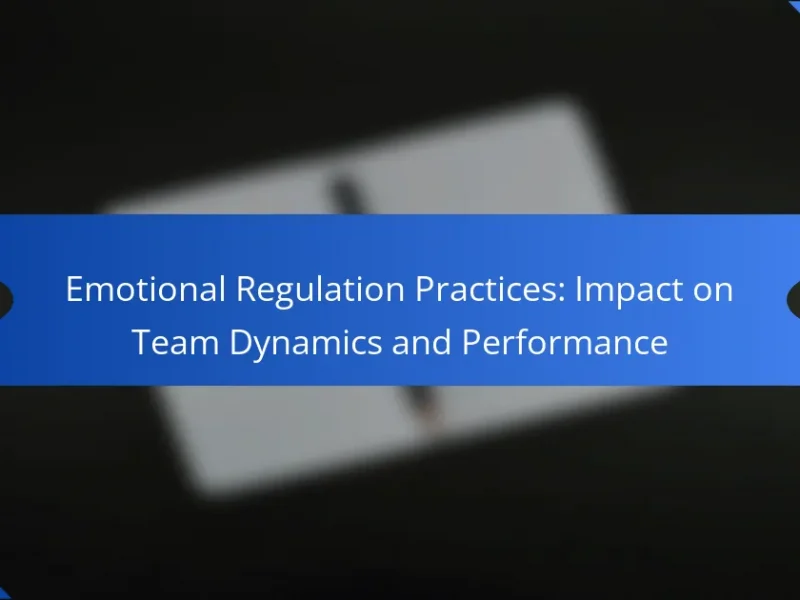 Emotional Regulation Practices: Impact on Team Dynamics and Performance